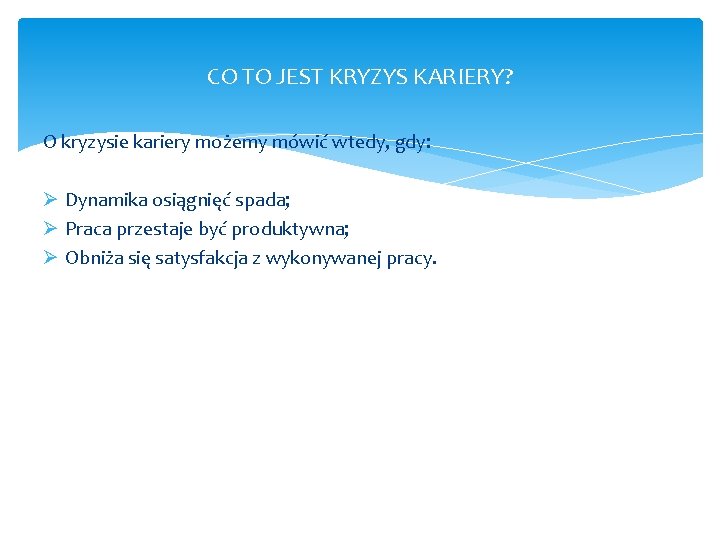 CO TO JEST KRYZYS KARIERY?

O kryzysie kariery możemy mówić wtedy, gdy:

➢ Dynamika osiągnięć spada;
➢ Praca przestaje być produktywna;
➢ Obniża się satysfakcja z wykonywanej pracy.